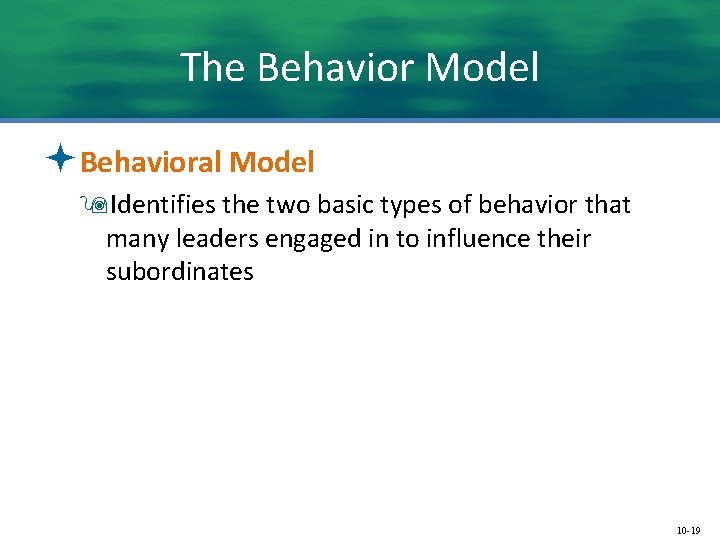 The Behavior Model

Behavioral Model

Identifies the two basic types of behavior that many leaders engaged in to influence their subordinates

10-19